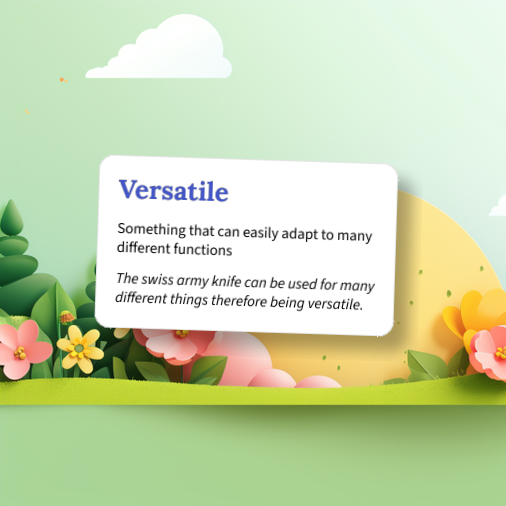 Versatile

Something that can easily adapt to many different functions

The swiss army knife can be used for many different things therefore being versatile.